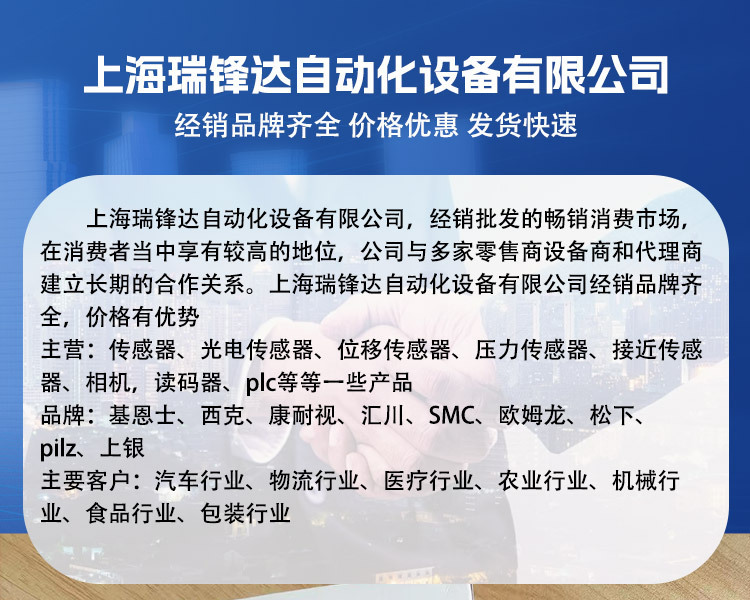 上海瑞锋达自动化设备有限公司

经销品牌齐全 价格优惠 发货快速

上海瑞锋达自动化设备有限公司，经销批发的畅销消费市场，在消费者当中享有较高的地位，公司与多家零售商设备商和代理商建立长期的合作关系。上海瑞锋达自动化设备有限公司经销品牌齐全，价格有优势

主营：传感器、光电传感器、位移传感器、压力传感器、接近传感器、相机，读码器、plc等等一些产品

品牌：基恩士、西克、康耐视、汇川、SMC、欧姆龙、松下、pilz、上银

主要客户：汽车行业、物流行业、医疗行业、农业行业、机械行业、食品行业、包装行业